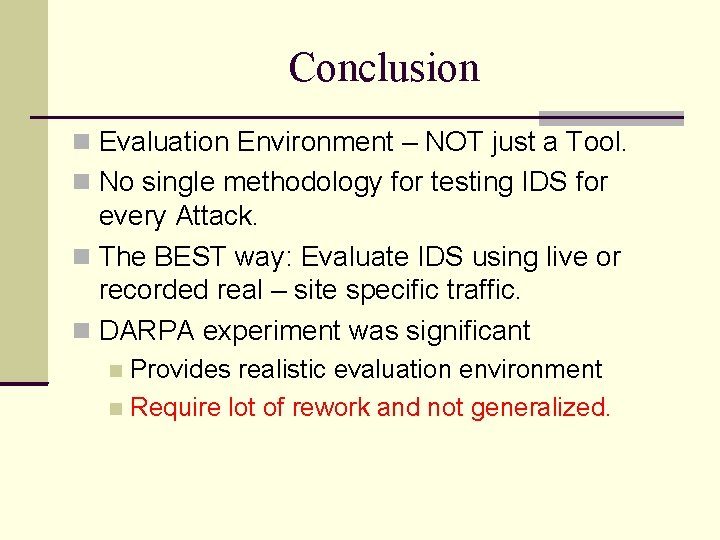 Conclusion

Evaluation Environment – NOT just a Tool.

No single methodology for testing IDS for every Attack.

The BEST way: Evaluate IDS using live or recorded real – site specific traffic.

DARPA experiment was significant

Provides realistic evaluation environment

Require lot of rework and not generalized.